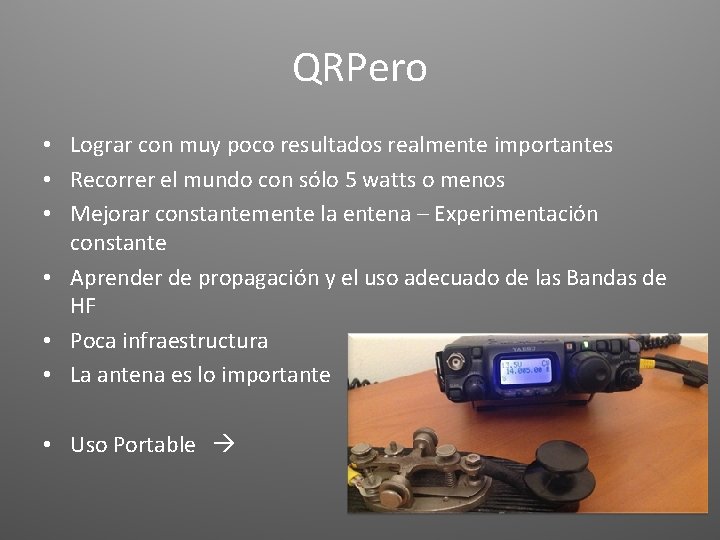 QRPero

• Lograr con muy poco resultados realmente importantes
• Recorrer el mundo con sólo 5 watts o menos
• Mejorar constantemente la entena – Experimentación constante
• Aprender de propagación y el uso adecuado de las Bandas de HF
• Poca infraestructura
• La antena es lo importante

• Uso Portable →

YAESU
14.005.00